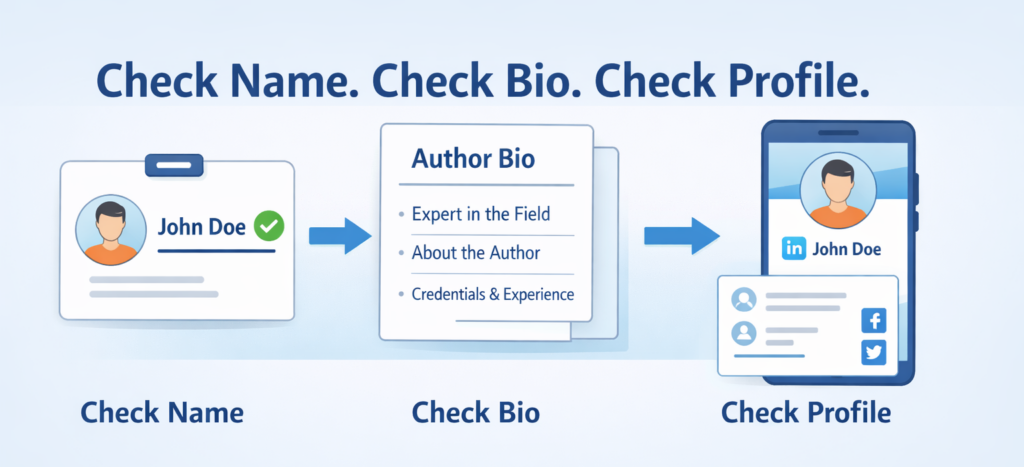 Check Name. Check Bio. Check Profile.

John Doe

Author Bio

• Expert in the Field

• About the Author

• Credentials & Experience

in John Doe

f

Check Name

Check Bio

Check Profile